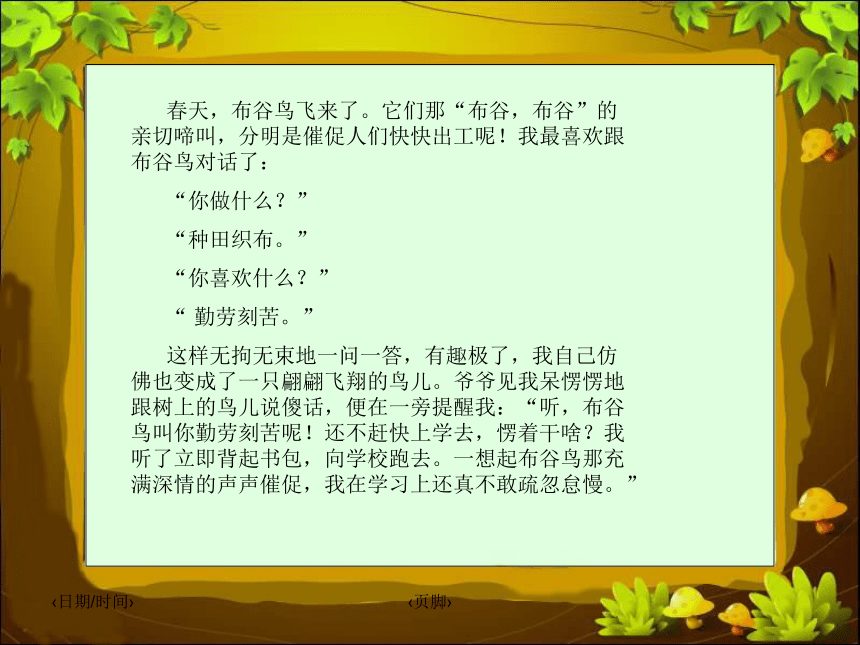 春天，布谷鸟飞来了。它们那“布谷，布谷”的亲切啼叫，分明是催促人们快快出工呢！我最喜欢跟布谷鸟对话了：

“你做什么？”

“种田织布。”

“你喜欢什么？”

“ 勤劳刻苦。”

这样无拘无束地一问一答，有趣极了，我自己仿佛也变成了一只翩翩飞翔的鸟儿。爷爷见我呆愣愣地跟树上的鸟儿说傻话，便在一旁提醒我：“听，布谷鸟叫你勤劳刻苦呢！还不赶快上学去，愣着干啥？我听了立即背起书包，向学校跑去。一想起布谷鸟那充满深情的声声催促，我在学习上还真不敢疏忽怠慢。”

‹日期/时间›

‹页脚›